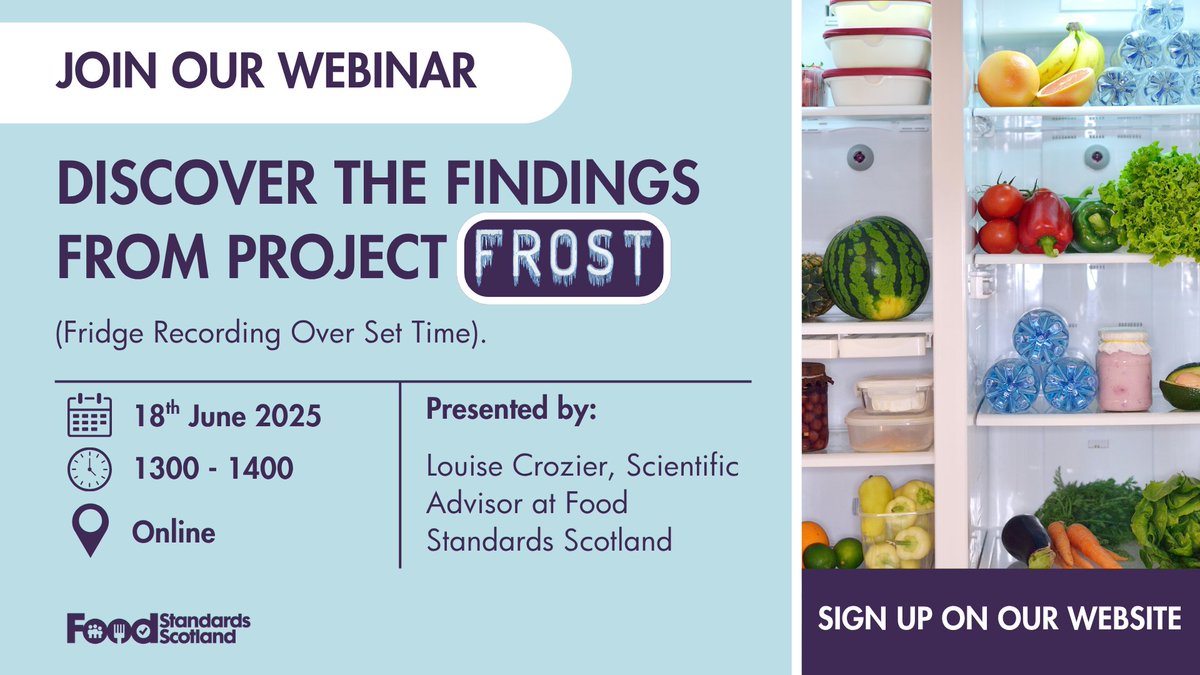 JOIN OUR WEBINAR

DISCOVER THE FINDINGS FROM PROJECT FROST

(Fridge Recording Over Set Time).

18$^{th}$ June 2025

1300 - 1400

Online

Presented by:

Louise Crozier, Scientific Advisor at Food Standards Scotland

Food Standards Scotland

SIGN UP ON OUR WEBSITE